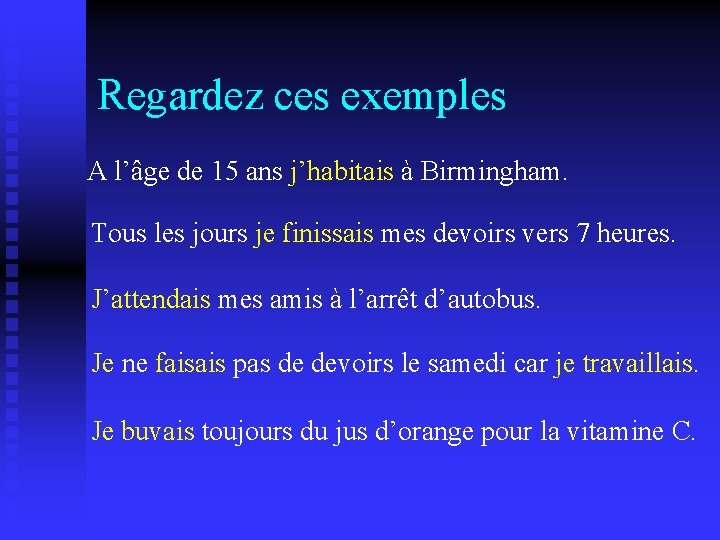 Regardez ces exemples

A l’âge de 15 ans j’habitais à Birmingham.

Tous les jours je finissais mes devoirs vers 7 heures.

J’attendais mes amis à l’arrêt d’autobus.

Je ne faisais pas de devoirs le samedi car je travaillais.

Je buvais toujours du jus d’orange pour la vitamine C.